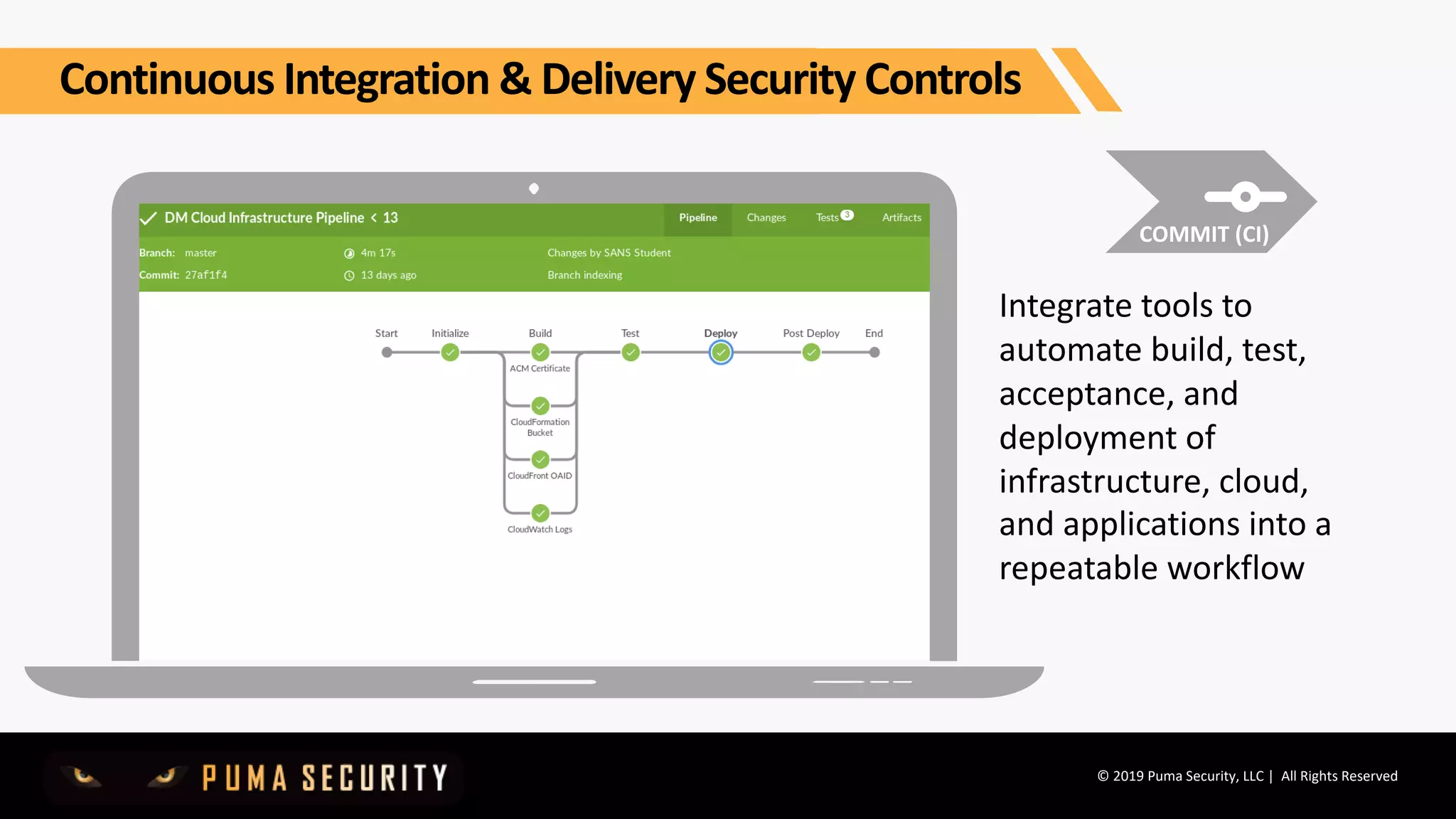 Continuous Integration & Delivery Security Controls

DM Cloud Infrastructure Pipeline < 13

Pipeline Changes Tests 3 Artifacts

Branch: master
Commit: 27af1f4

4m 17s
13 days ago

Changes by SANS Student
Branch indexing

Start Initialize Build Test Deploy Post Deploy End

ACM Certificate
CloudFormation Bucket
CloudFront OAID
CloudWatch Logs

COMMIT (CI)

Integrate tools to automate build, test, acceptance, and deployment of infrastructure, cloud, and applications into a repeatable workflow

PUMA SECURITY

© 2019 Puma Security, LLC | All Rights Reserved